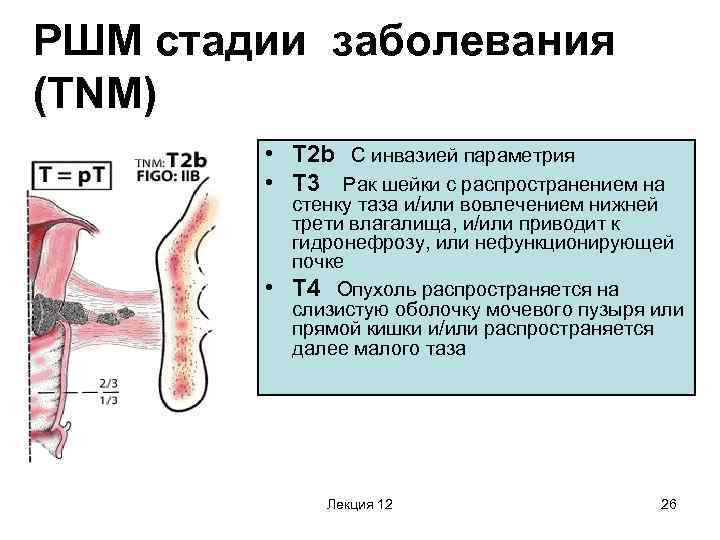 РШМ стадии заболевания (TNM)

T = pT

TNM: T2b
FIGO: IIB

2/3
1/3

• T2b С инвазией параметрия
• T3 Рак шейки с распространением на стенку таза и/или вовлечением нижней трети влагалища, и/или приводит к гидронефрозу, или нефункционирующей почке
• T4 Опухоль распространяется на слизистую оболочку мочевого пузыря или прямой кишки и/или распространяется далее малого таза

Лекция 12

26